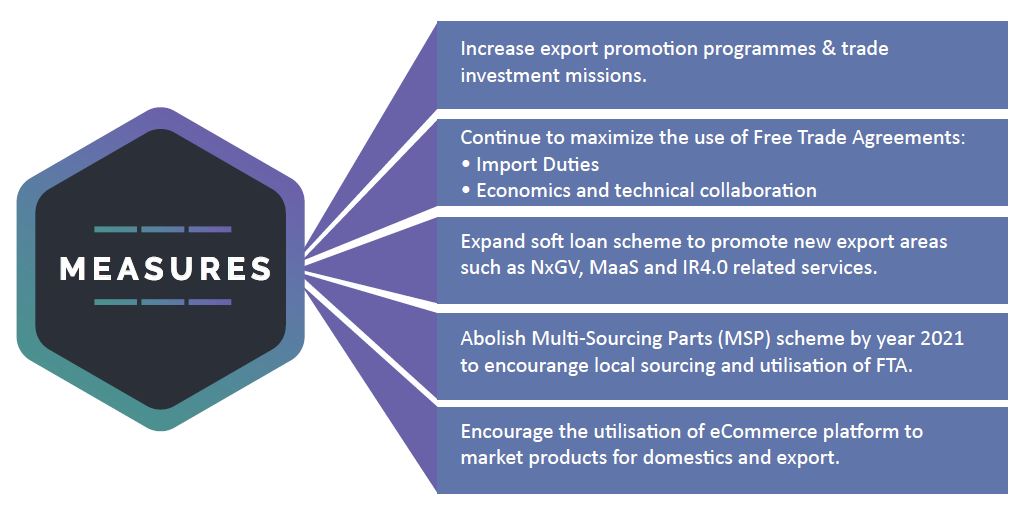 MEASURES

Increase export promotion programmes & trade investment missions.

Continue to maximize the use of Free Trade Agreements:
• Import Duties
• Economics and technical collaboration

Expand soft loan scheme to promote new export areas such as NxGV, MaaS and IR4.0 related services.

Abolish Multi-Sourcing Parts (MSP) scheme by year 2021 to encourange local sourcing and utilisation of FTA.

Encourage the utilisation of eCommerce platform to market products for domestics and export.